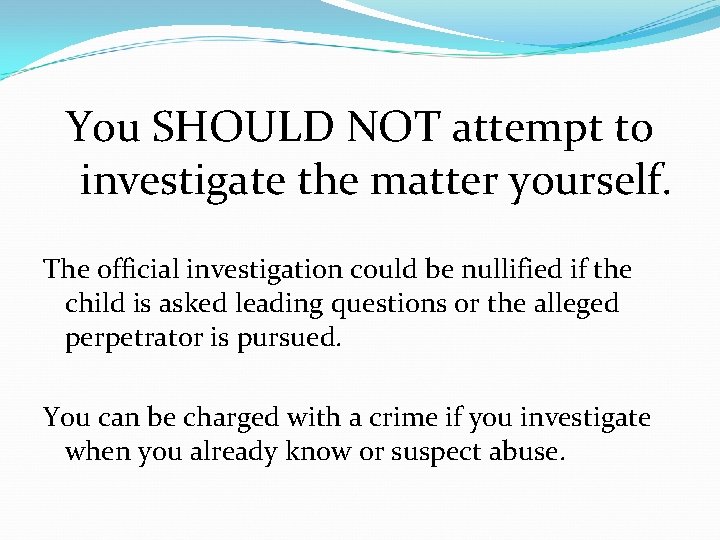 You SHOULD NOT attempt to investigate the matter yourself.

The official investigation could be nullified if the child is asked leading questions or the alleged perpetrator is pursued.

You can be charged with a crime if you investigate when you already know or suspect abuse.